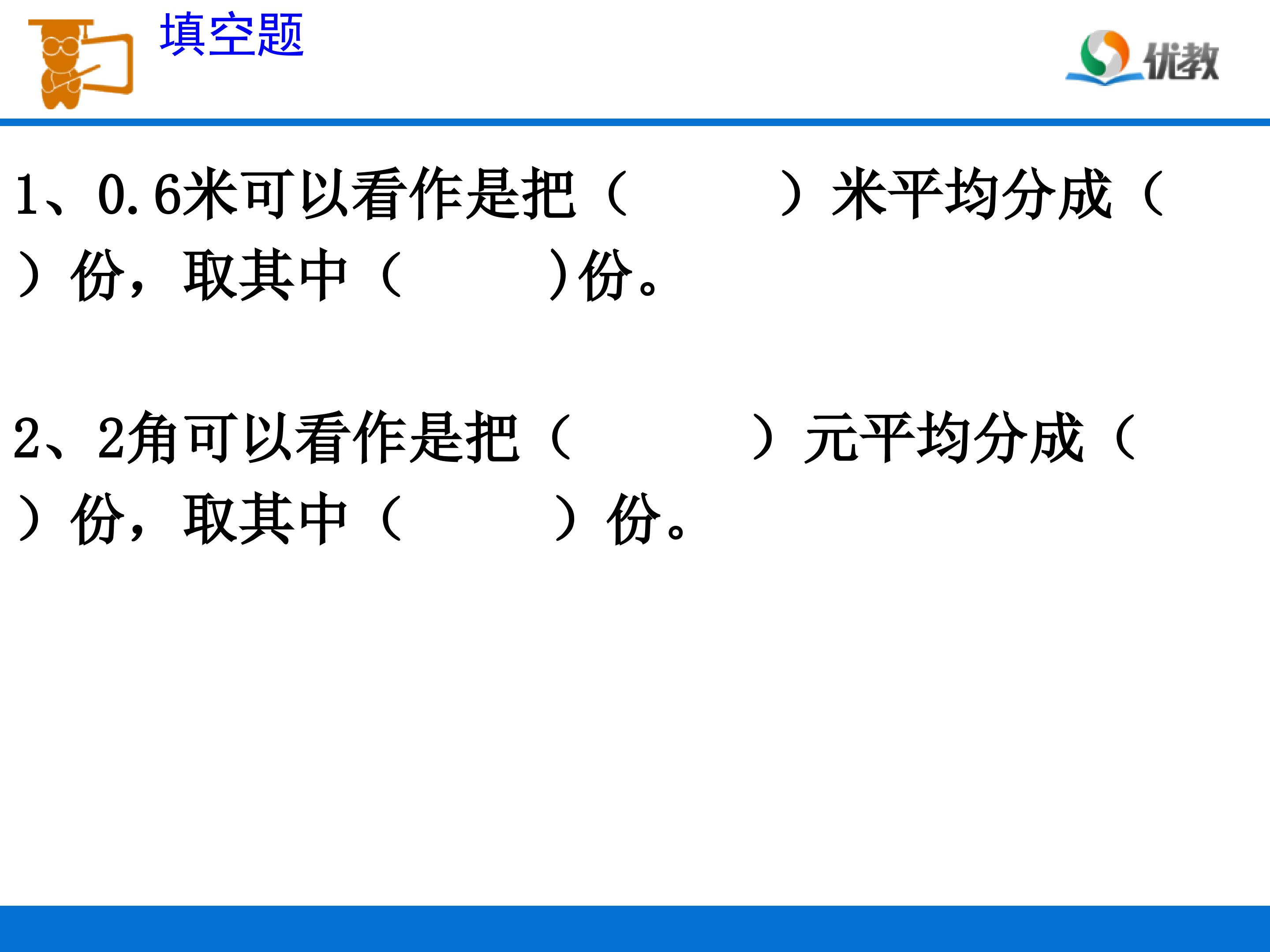 填空题

优教

1、0.6米可以看作是把（ ）米平均分成（ ）份，取其中（ ）份。

2、2角可以看作是把（ ）元平均分成（ ）份，取其中（ ）份。